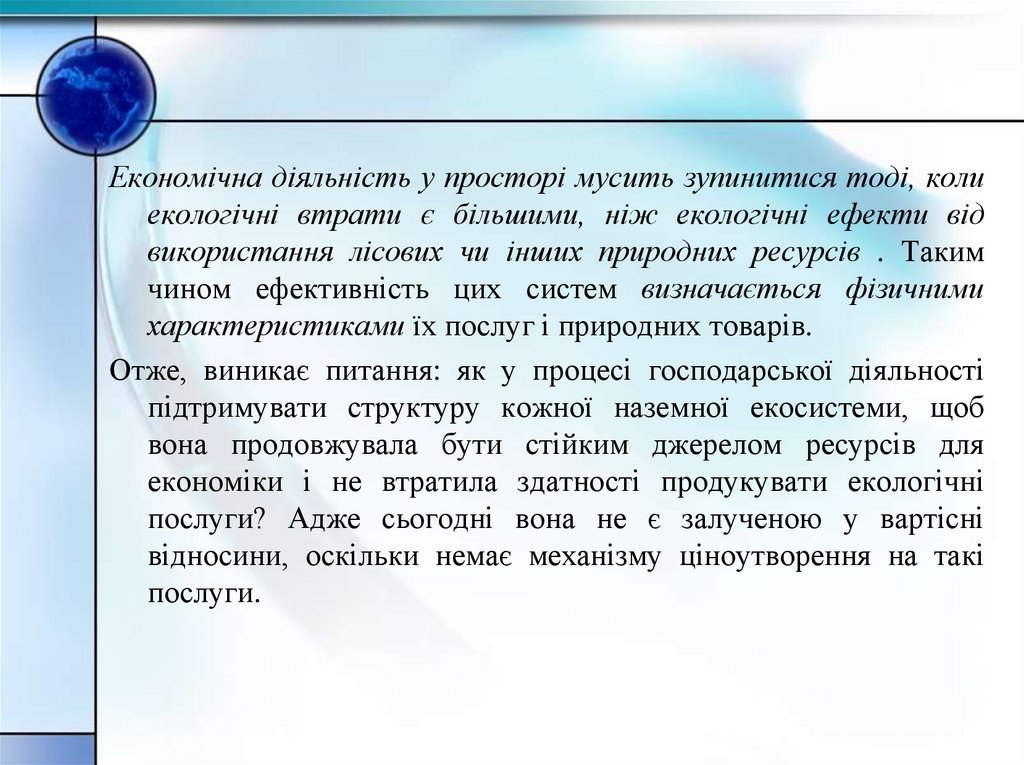 Економічна діяльність у просторі мусить зупинитися тоді, коли екологічні втрати є більшими, ніж екологічні ефекти від використання лісових чи інших природних ресурсів . Таким чином ефективність цих систем визначається фізичними характеристиками їх послуг і природних товарів.

Отже, виникає питання: як у процесі господарської діяльності підтримувати структуру кожної наземної екосистеми, щоб вона продовжувала бути стійким джерелом ресурсів для економіки і не втратила здатності продукувати екологічні послуги? Адже сьогодні вона не є залученою у вартісні відносини, оскільки немає механізму ціноутворення на такі послуги.